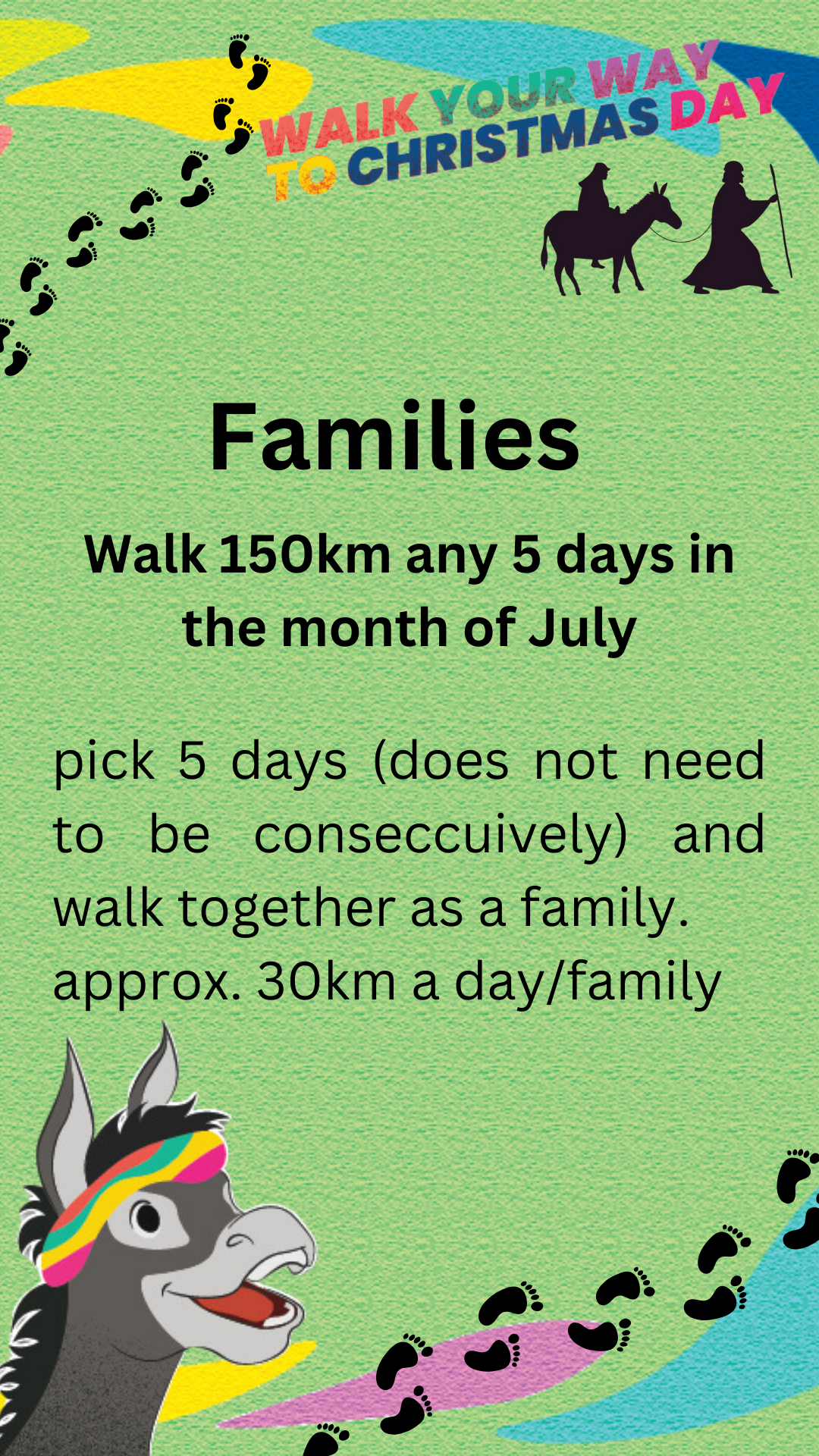 WALK YOUR WAY TO CHRISTMAS DAY

Families

Walk 150km any 5 days in the month of July

pick 5 days (does not need to be conseccuively) and walk together as a family. approx. 30km a day/family